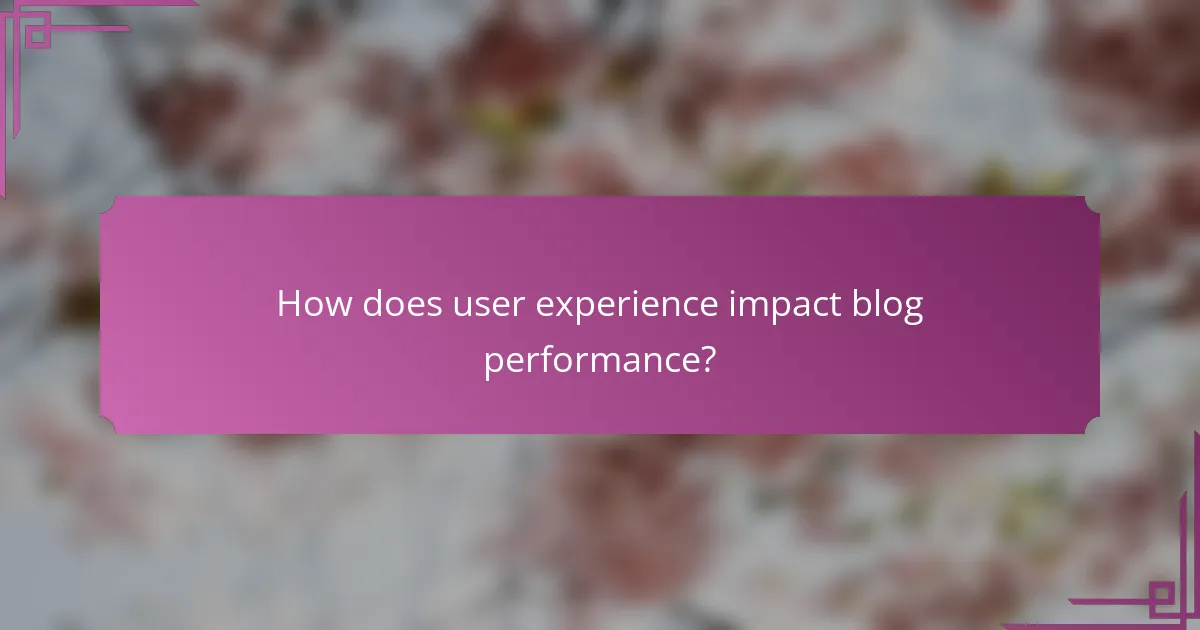 How does user experience impact blog performance?